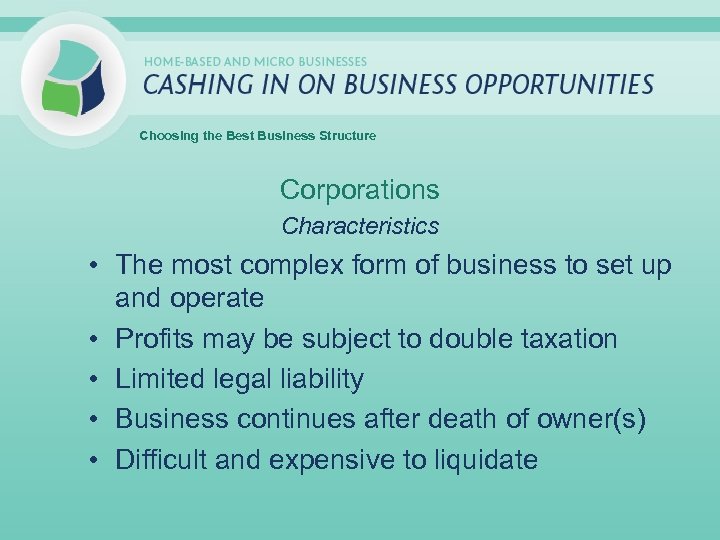 HOME-BASED AND MICRO BUSINESSES
CASHING IN ON BUSINESS OPPORTUNITIES

Choosing the Best Business Structure

Corporations

Characteristics

• The most complex form of business to set up and operate
• Profits may be subject to double taxation
• Limited legal liability
• Business continues after death of owner(s)
• Difficult and expensive to liquidate